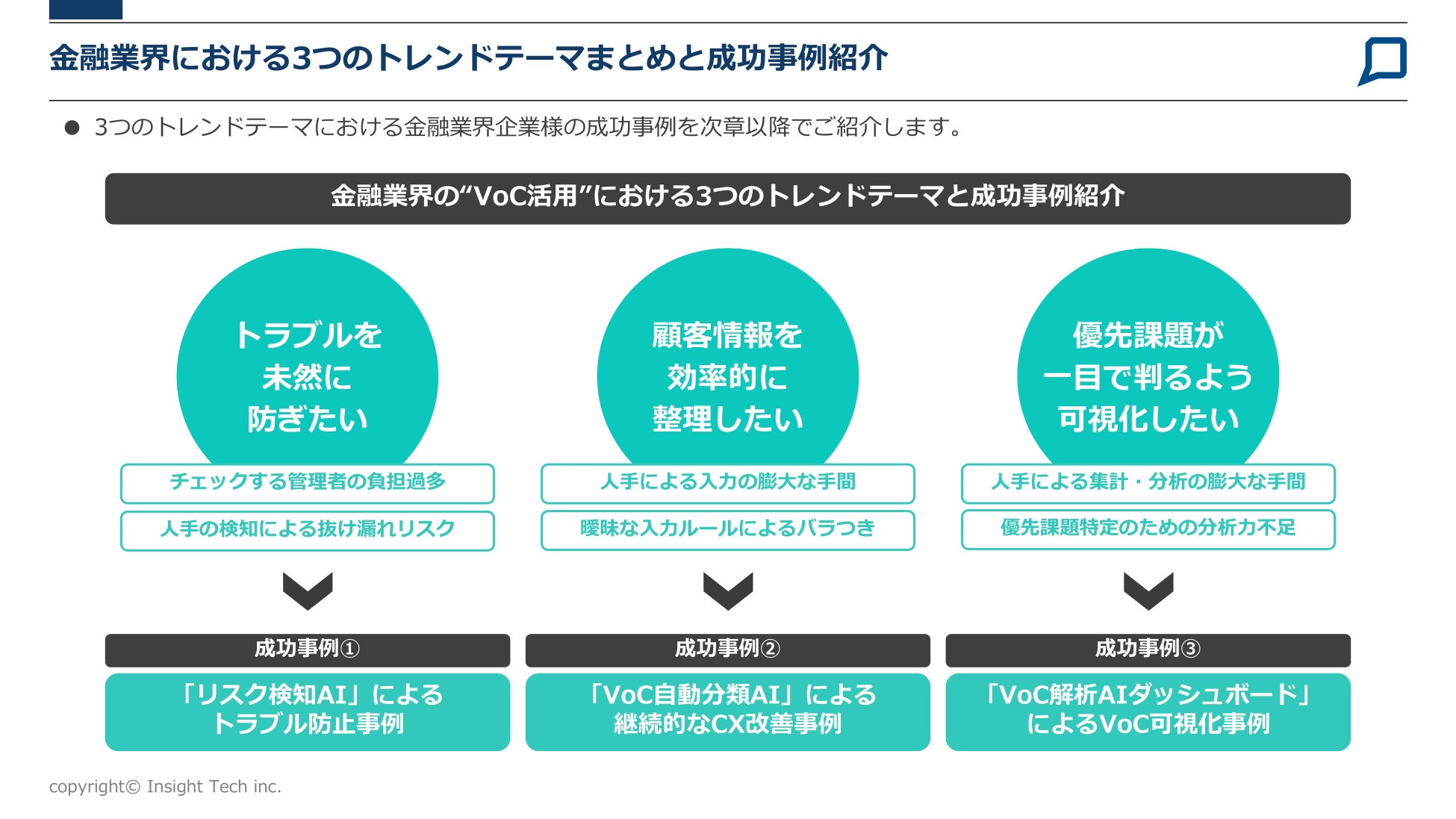 金融業界における3つのトレンドテーマまとめと成功事例紹介

● 3つのトレンドテーマにおける金融業界企業様の成功事例を次章以降でご紹介します。

金融業界の“VoC活用”における3つのトレンドテーマと成功事例紹介

トラブルを未然に防ぎたい

チェックする管理者の負担過多

人手の検知による抜け漏れリスク

成功事例①

「リスク検知AI」によるトラブル防止事例

顧客情報を効率的に整理したい

人手による入力の膨大な手間

曖昧な入力ルールによるバラつき

成功事例②

「VoC自動分類AI」による継続的なCX改善事例

優先課題が一目で判るよう可視化したい

人手による集計・分析の膨大な手間

優先課題特定のための分析力不足

成功事例③

「VoC解析AIダッシュボード」によるVoC可視化事例

copyright© Insight Tech inc.